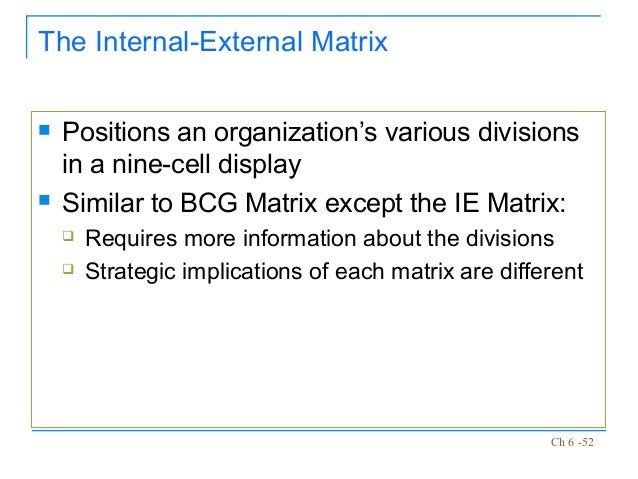 The Internal-External Matrix

- Positions an organization’s various divisions in a nine-cell display
- Similar to BCG Matrix except the IE Matrix:
  - Requires more information about the divisions
  - Strategic implications of each matrix are different

Ch 6 -52